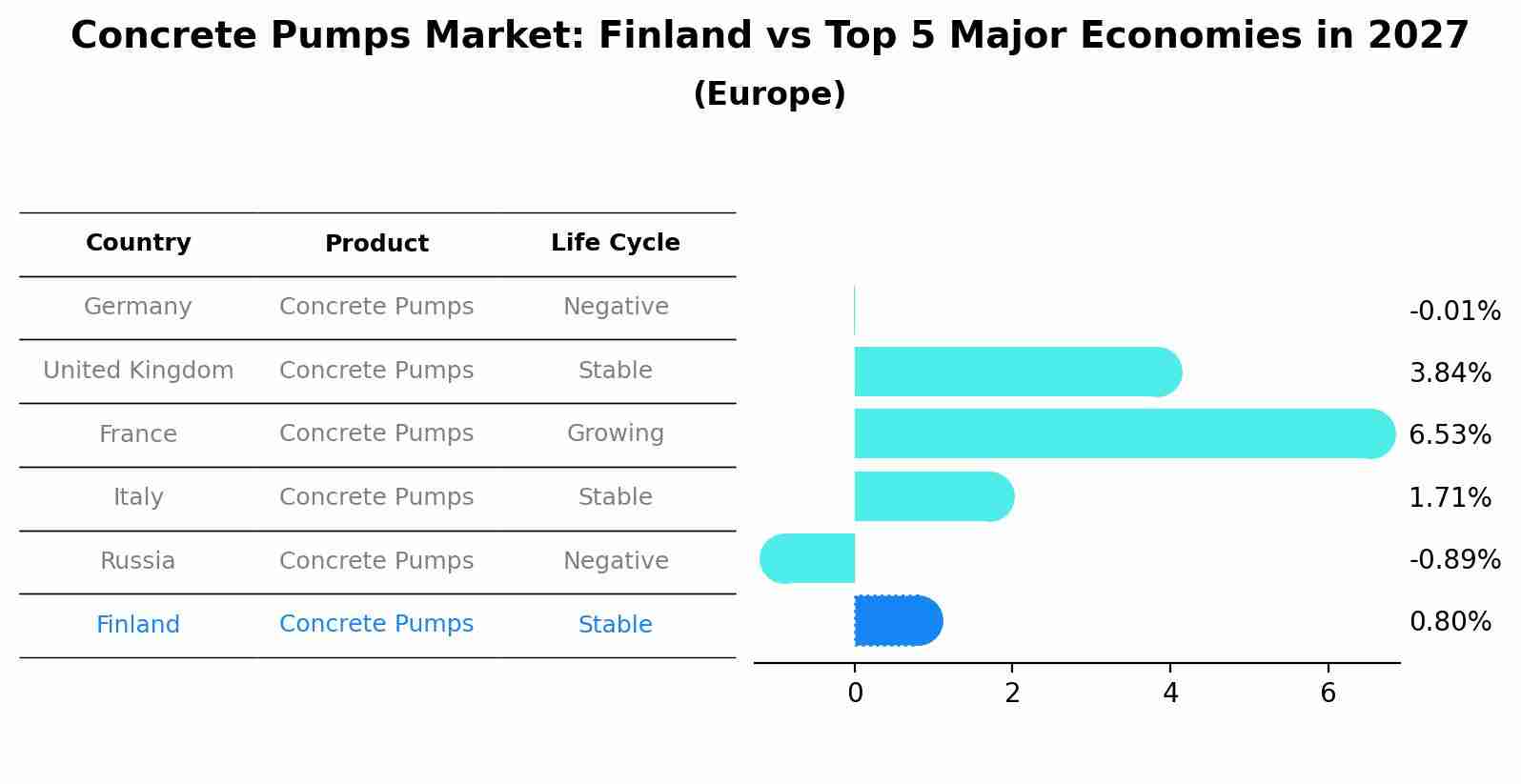 Concrete Pumps Market: Finland vs Top 5 Major Economies in 2027
(Europe)

| Country | Product | Life Cycle |
|---|---|---|
| Germany | Concrete Pumps | Negative |
| United Kingdom | Concrete Pumps | Stable |
| France | Concrete Pumps | Growing |
| Italy | Concrete Pumps | Stable |
| Russia | Concrete Pumps | Negative |
| Finland | Concrete Pumps | Stable |

-0.01%
3.84%
6.53%
1.71%
-0.89%
0.80%

0 2 4 6